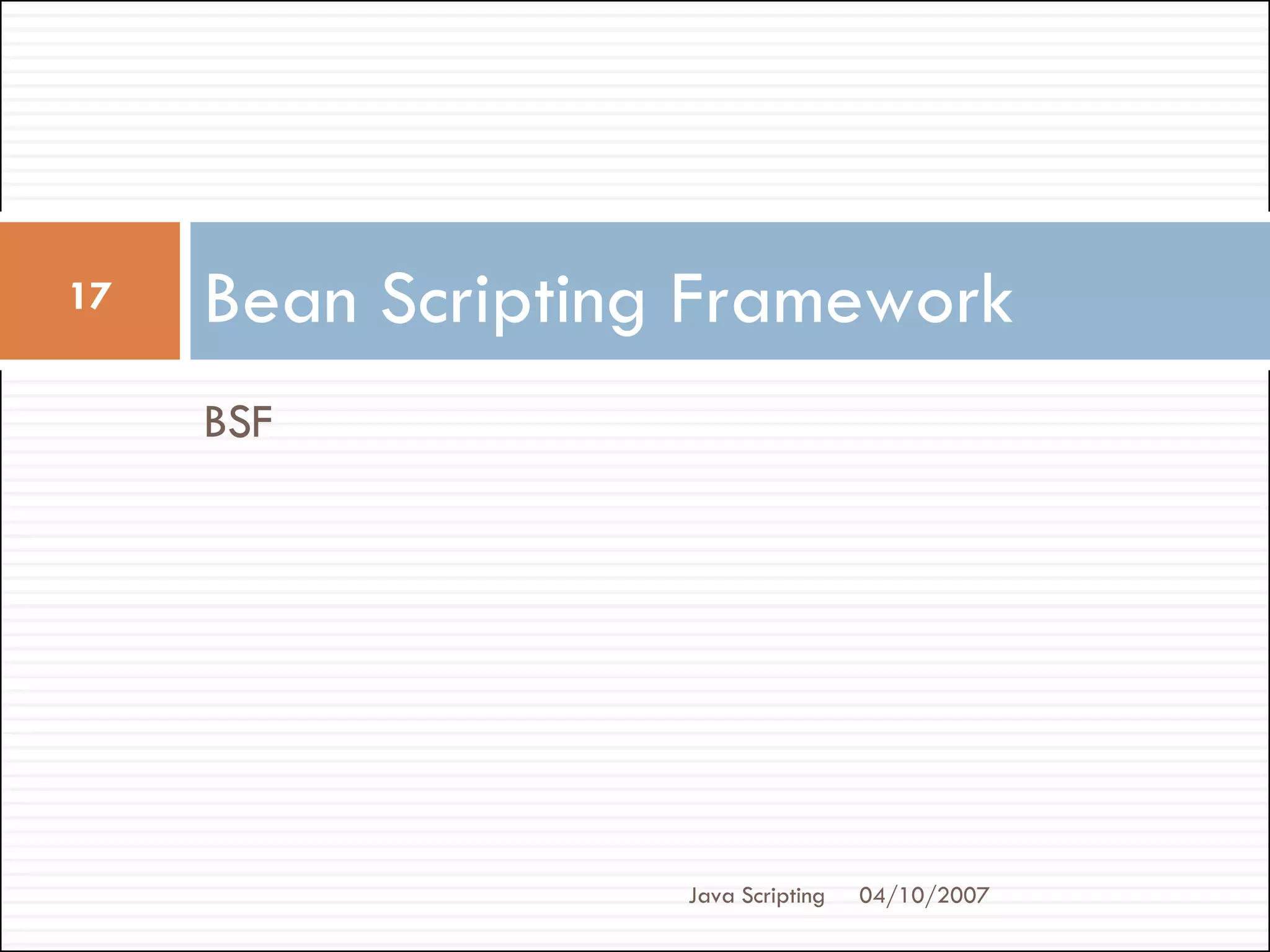 17

Bean Scripting Framework

BSF

Java Scripting 04/10/2007